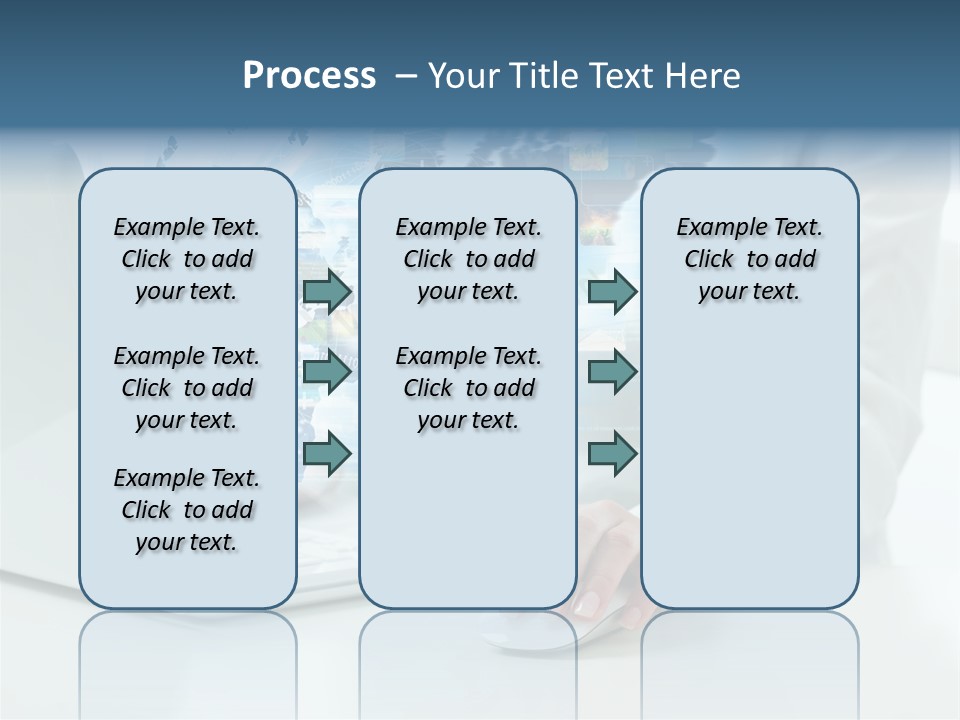 Process – Your Title Text Here

Example Text. Click to add your text.

Example Text. Click to add your text.

Example Text. Click to add your text.

Example Text. Click to add your text.

Example Text. Click to add your text.

Example Text. Click to add your text.